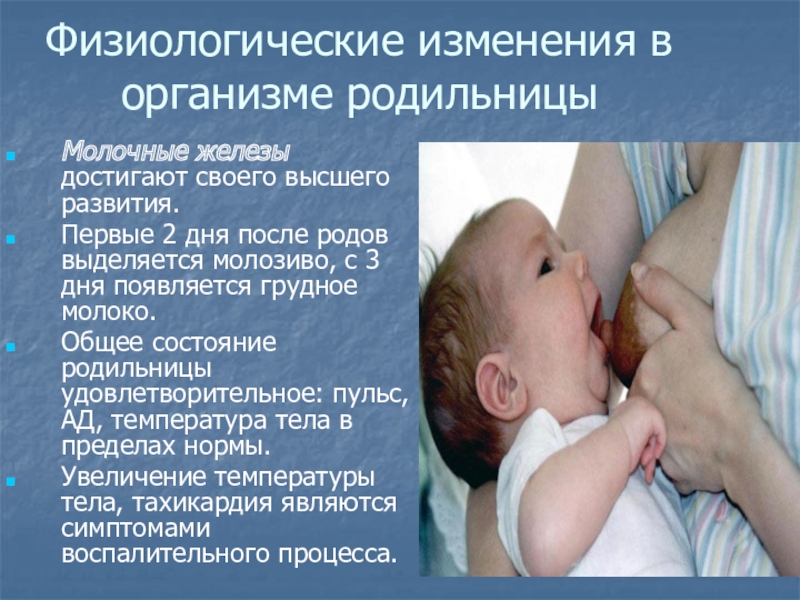 Физиологические изменения в организме родильницы

Молочные железы достигают своего высшего развития.

Первые 2 дня после родов выделяется молозиво, с 3 дня появляется грудное молоко.

Общее состояние родильницы удовлетворительное: пульс, АД, температура тела в пределах нормы.

Увеличение температуры тела, тахикардия являются симптомами воспалительного процесса.